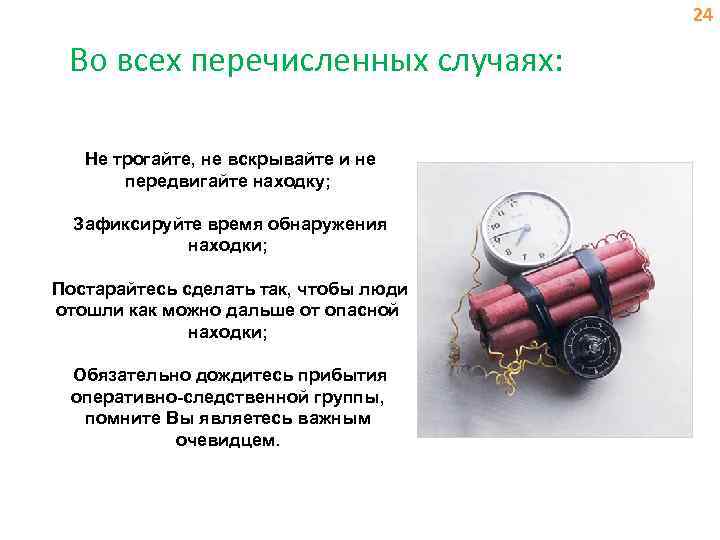 24

Во всех перечисленных случаях:

Не трогайте, не вскрывайте и не передвигайте находку;

Зафиксируйте время обнаружения находки;

Постарайтесь сделать так, чтобы люди отошли как можно дальше от опасной находки;

Обязательно дождитесь прибытия оперативно-следственной группы, помните Вы являетесь важным очевидцем.